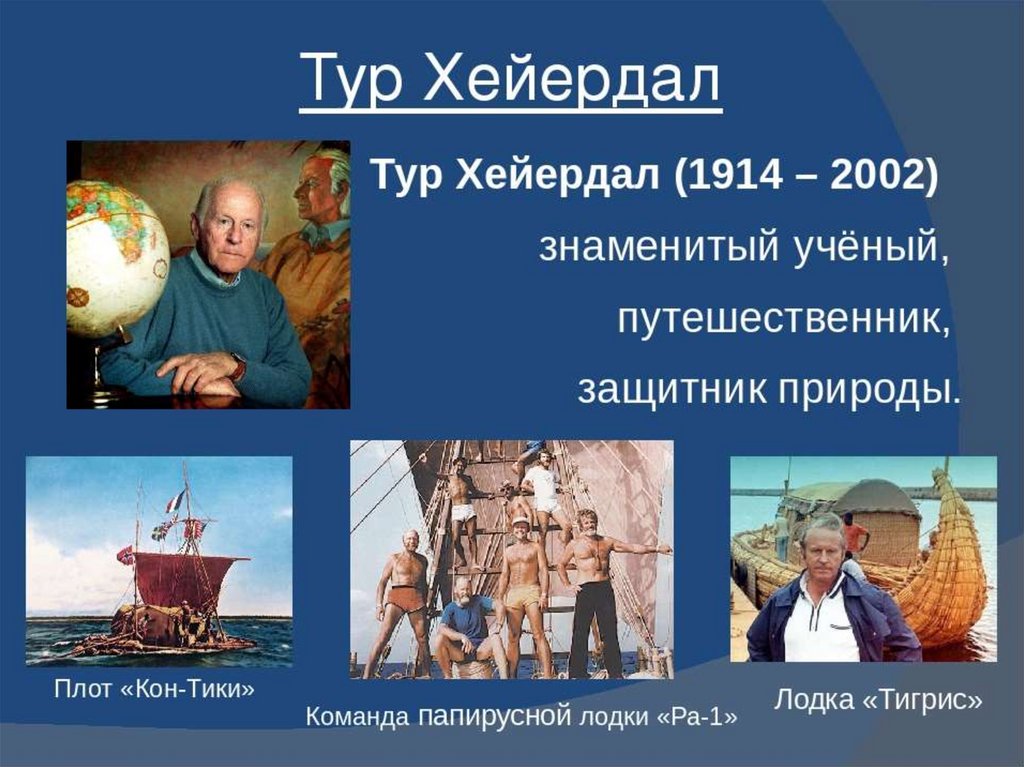 Тур Хейердал

Тур Хейердал (1914 – 2002) знаменитый учёный, путешественник, защитник природы.

Плот «Кон-Тики»

Команда папирусной лодки «Ра-1»

Лодка «Тигрис»